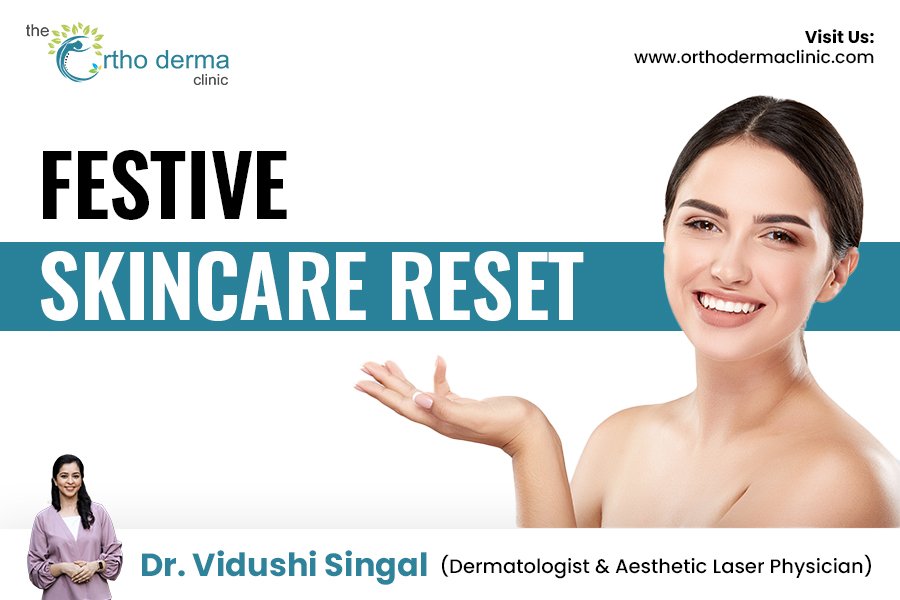 the Ortho derma clinic

Visit Us:
www.orthodermaclinic.com

FESTIVE
SKINCARE RESET

Dr. Vidushi Singal (Dermatologist & Aesthetic Laser Physician)